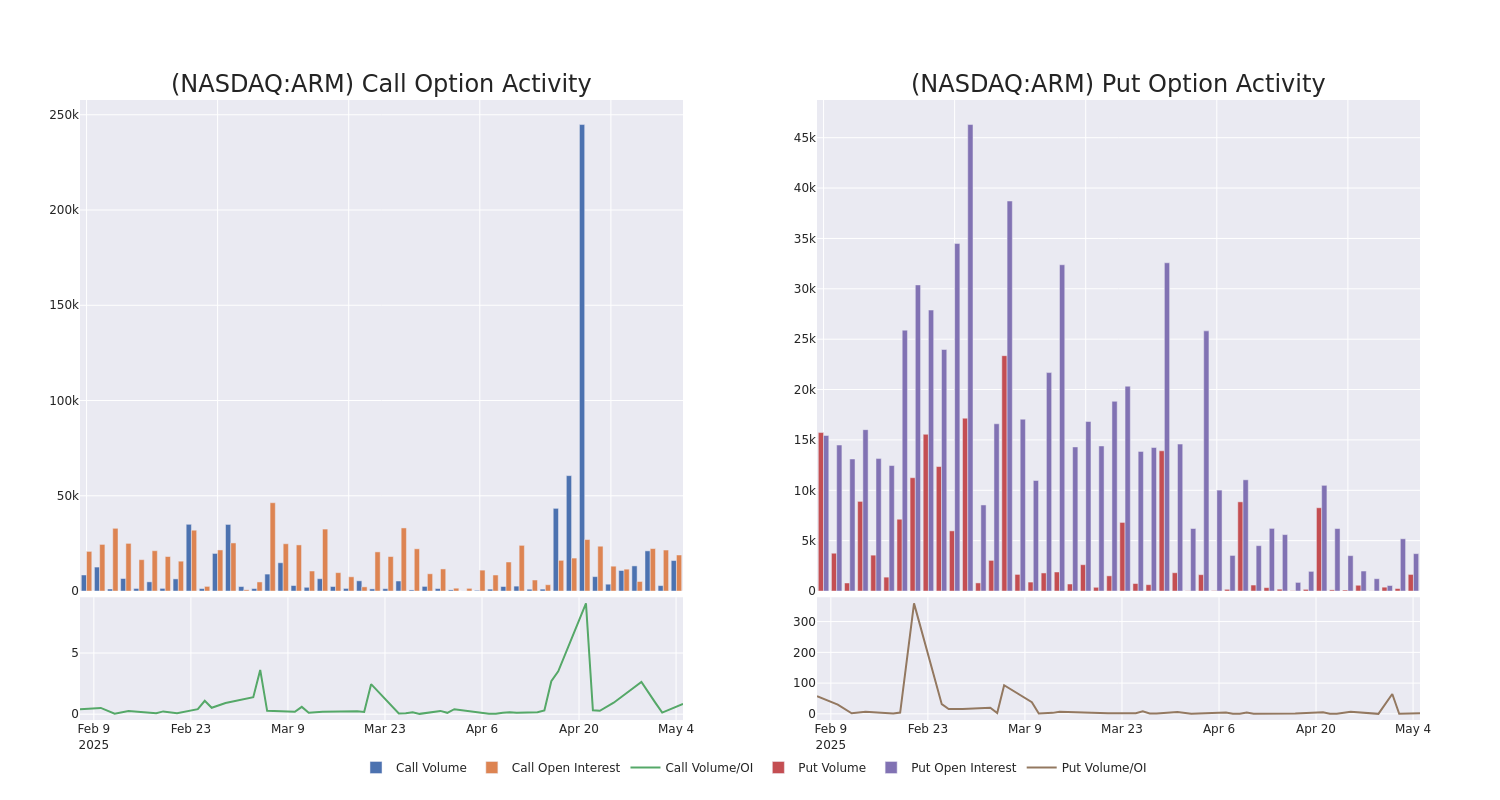 (NASDAQ:ARM) Call Option Activity

250k
200k
150k
100k
50k
0

5
0

Feb 9
2025
Feb 23
Mar 9
Mar 23
Apr 6
Apr 20
May 4

(NASDAQ:ARM) Put Option Activity

45k
40k
35k
30k
25k
20k
15k
10k
5k
0

300
200
100
0

Feb 9
2025
Feb 23
Mar 9
Mar 23
Apr 6
Apr 20
May 4

Call Volume Call Open Interest Call Volume/OI Put Volume Put Open Interest Put Volume/OI